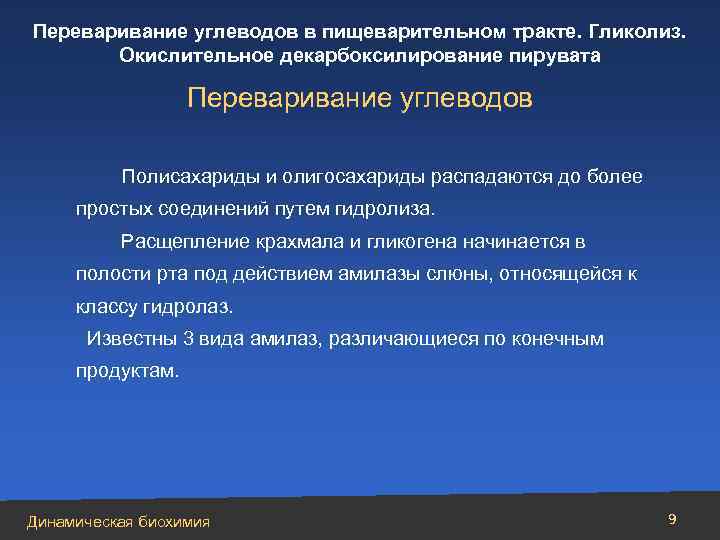 Переваривание углеводов в пищеварительном тракте. Гликолиз. Окислительное декарбоксилирование пирувата

Переваривание углеводов

Полисахариды и олигосахариды распадаются до более простых соединений путем гидролиза.

Расщепление крахмала и гликогена начинается в полости рта под действием амилазы слюны, относящейся к классу гидролаз.

Известны 3 вида амилаз, различающиеся по конечным продуктам.

Динамическая биохимия

9